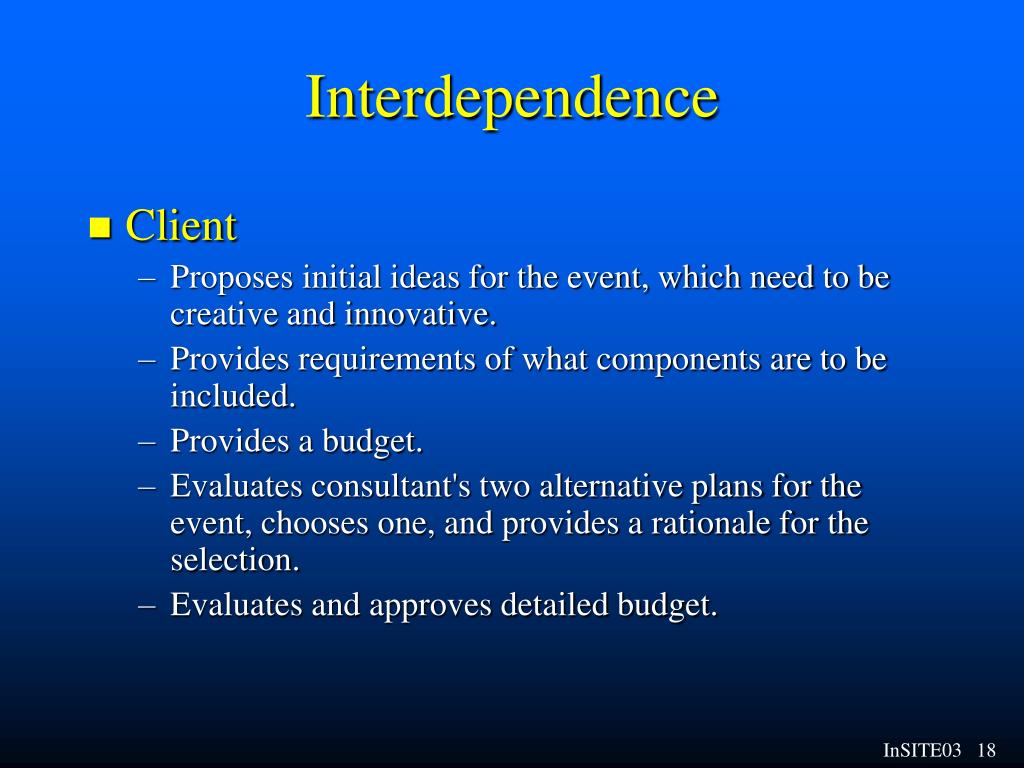 Interdependence

■ Client

– Proposes initial ideas for the event, which need to be creative and innovative.
– Provides requirements of what components are to be included.
– Provides a budget.
– Evaluates consultant's two alternative plans for the event, chooses one, and provides a rationale for the selection.
– Evaluates and approves detailed budget.

InSITE03 18